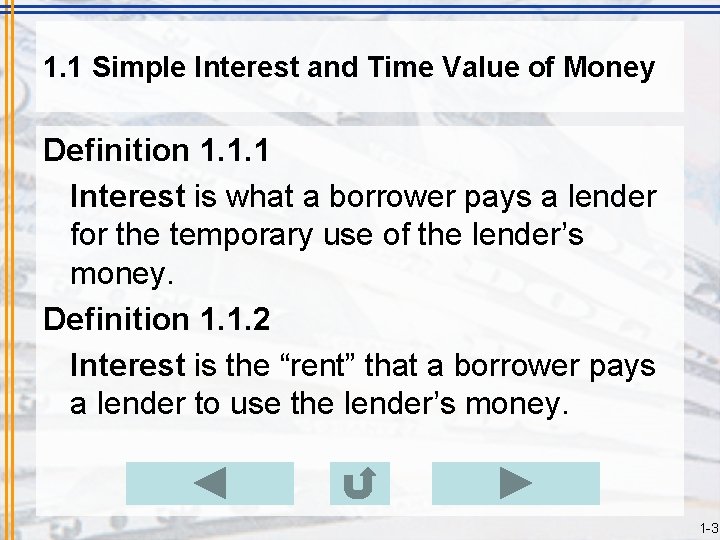 1.1 Simple Interest and Time Value of Money

Definition 1.1.1

Interest is what a borrower pays a lender for the temporary use of the lender’s money.

Definition 1.1.2

Interest is the “rent” that a borrower pays a lender to use the lender’s money.

1-3